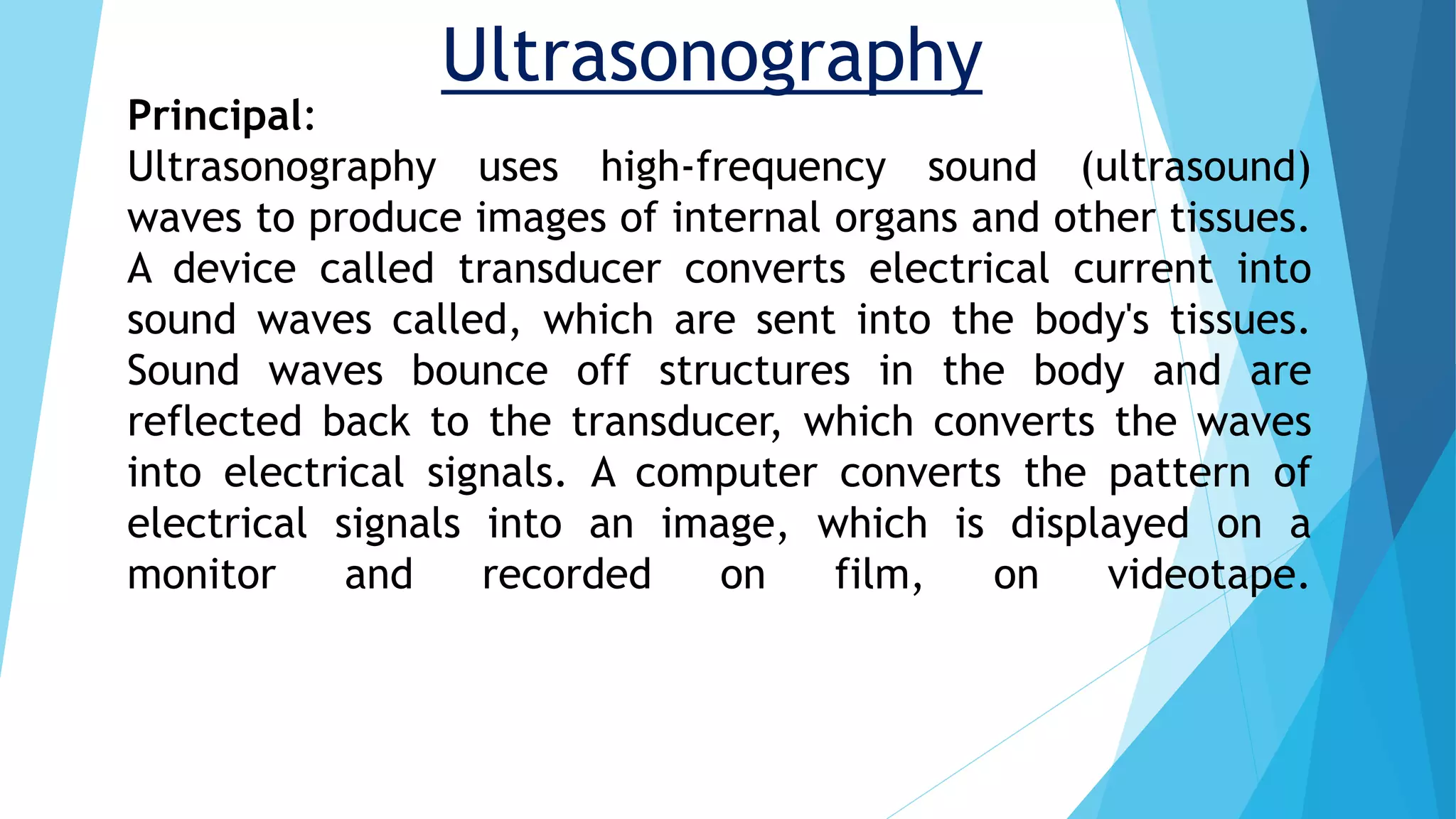 Ultrasonography

Principal:

Ultrasonography uses high-frequency sound (ultrasound) waves to produce images of internal organs and other tissues. A device called transducer converts electrical current into sound waves called, which are sent into the body's tissues. Sound waves bounce off structures in the body and are reflected back to the transducer, which converts the waves into electrical signals. A computer converts the pattern of electrical signals into an image, which is displayed on a monitor and recorded on film, on videotape.